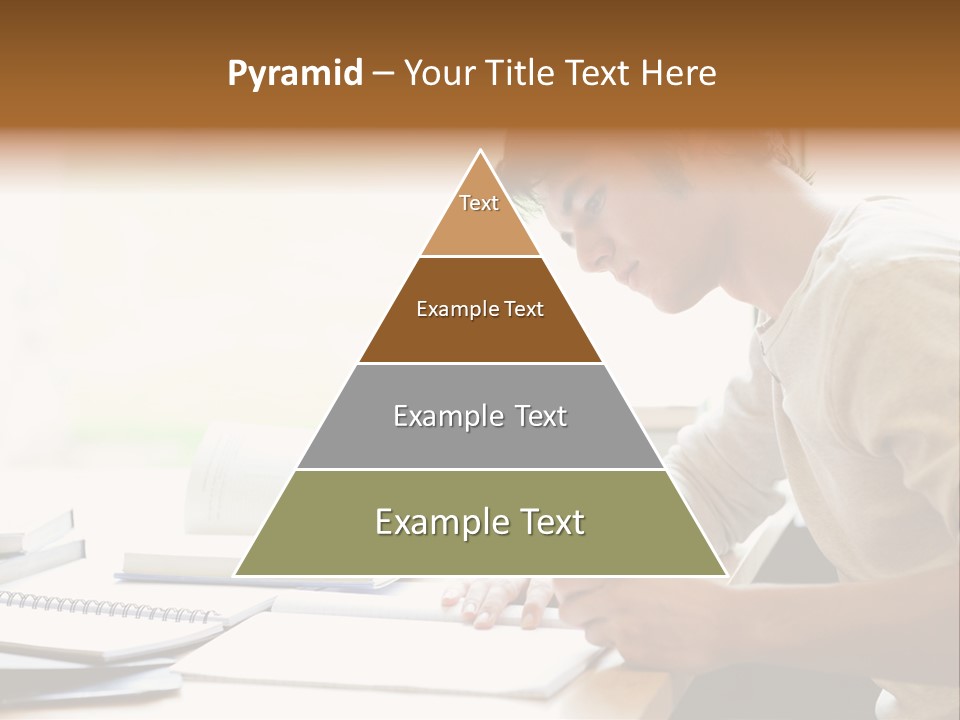 Pyramid – Your Title Text Here

Text

Example Text

Example Text

Example Text